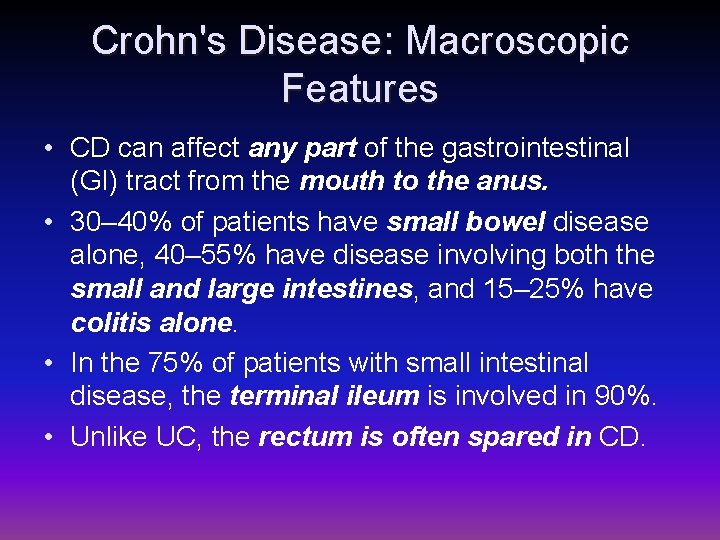 Crohn's Disease: Macroscopic Features

• CD can affect any part of the gastrointestinal (GI) tract from the mouth to the anus.

• 30–40% of patients have small bowel disease alone, 40–55% have disease involving both the small and large intestines, and 15–25% have colitis alone.

• In the 75% of patients with small intestinal disease, the terminal ileum is involved in 90%.

• Unlike UC, the rectum is often spared in CD.